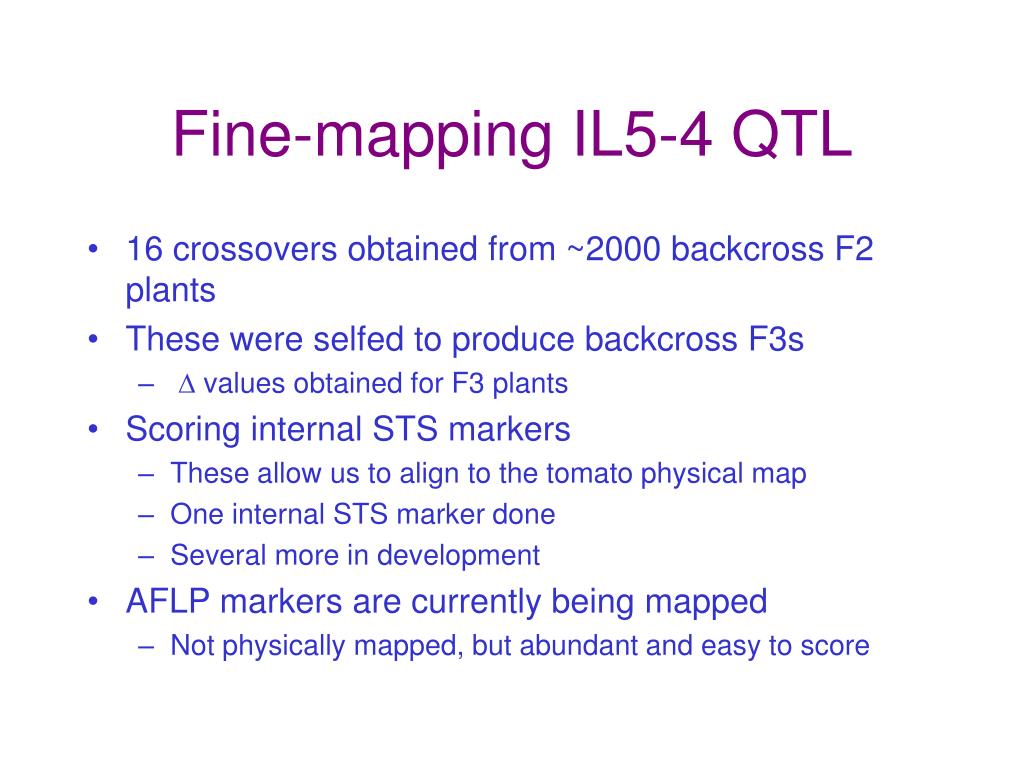 Fine-mapping IL5-4 QTL

• 16 crossovers obtained from ~2000 backcross F2 plants
• These were selfed to produce backcross F3s
– $\Delta$ values obtained for F3 plants
• Scoring internal STS markers
– These allow us to align to the tomato physical map
– One internal STS marker done
– Several more in development
• AFLP markers are currently being mapped
– Not physically mapped, but abundant and easy to score